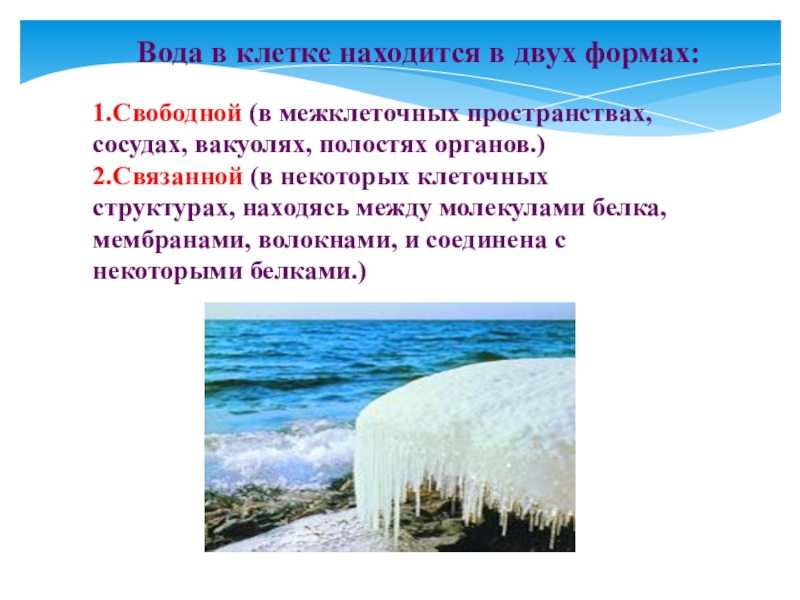 Вода в клетке находится в двух формах:

1.Свободной (в межклеточных пространствах, сосудах, вакуолях, полостях органов.)
2.Связанной (в некоторых клеточных структурах, находясь между молекулами белка, мембранами, волокнами, и соединена с некоторыми белками.)